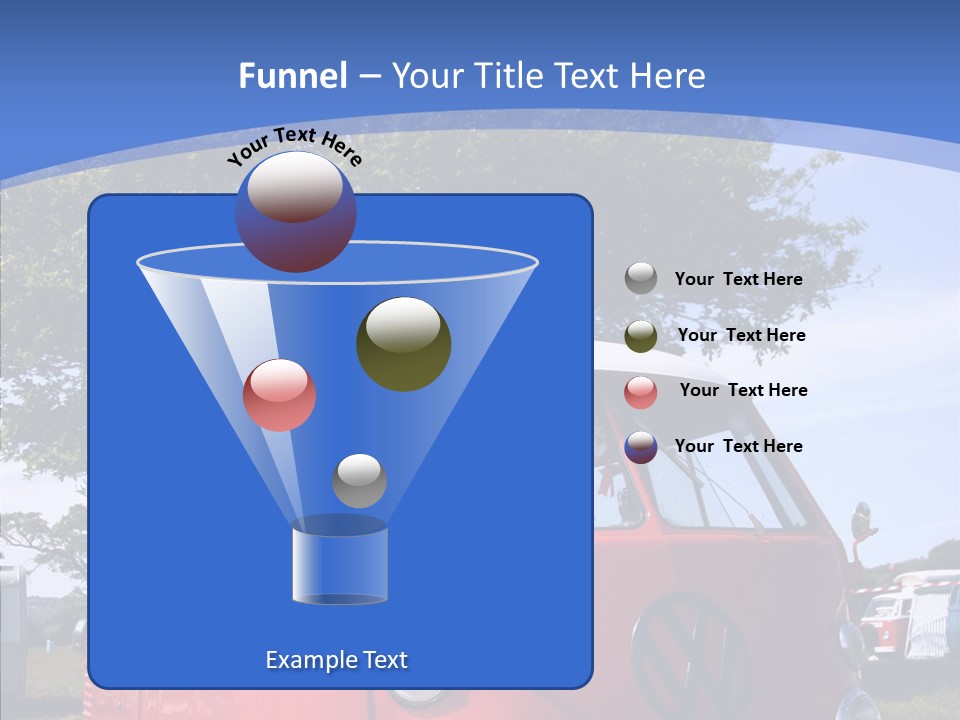 Funnel – Your Title Text Here

Your Text Here

Your Text Here

Your Text Here

Your Text Here

Your Text Here

Example Text